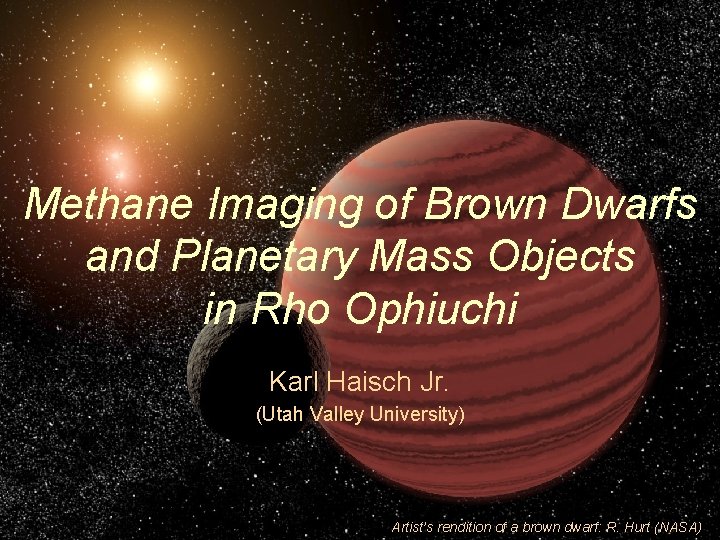 Methane Imaging of Brown Dwarfs and Planetary Mass Objects in Rho Ophiuchi

Karl Haisch Jr.

(Utah Valley University)

Artist's rendition of a brown dwarf: R. Hurt (NASA)